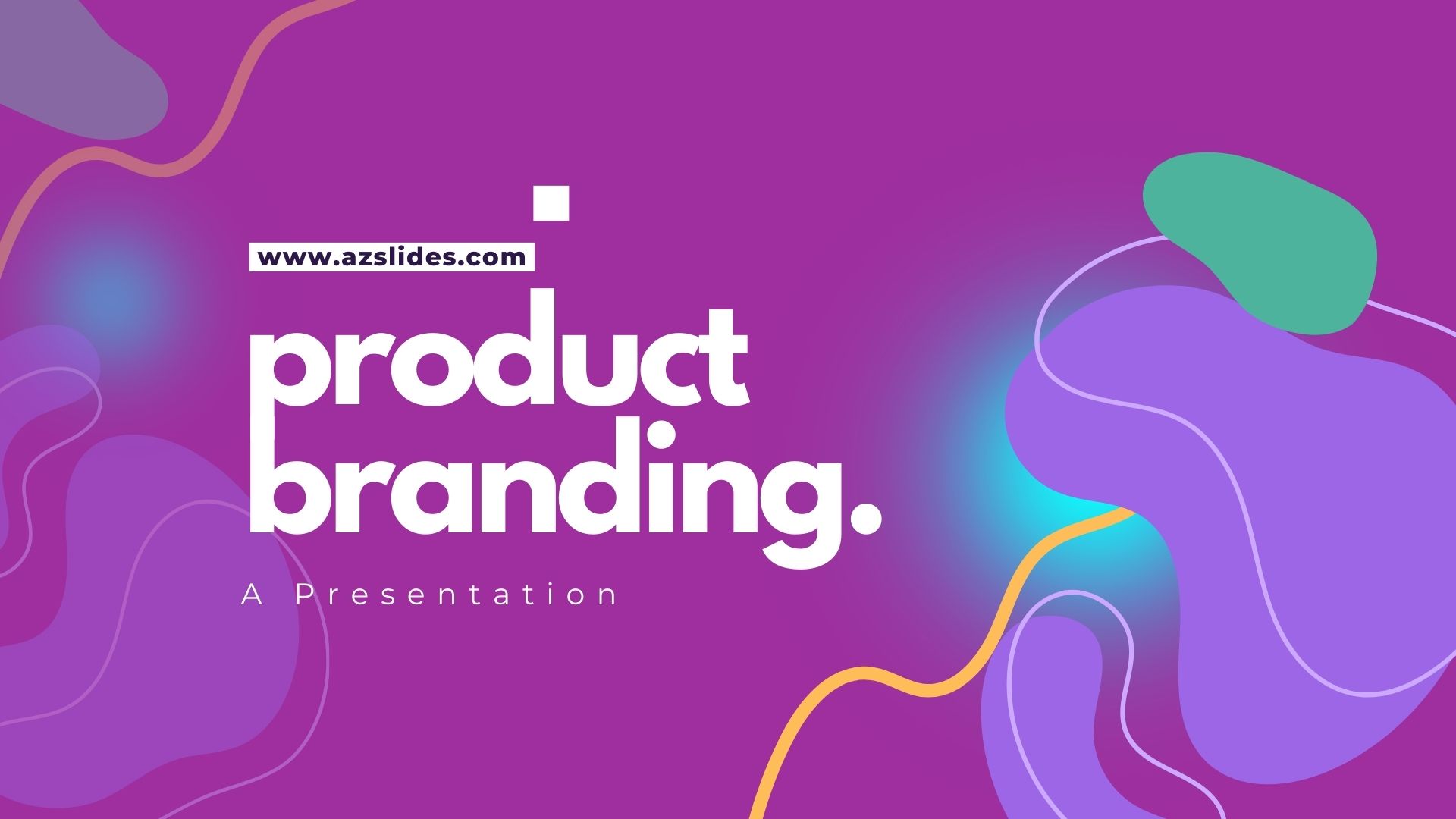 www.azslides.com

product branding.

A Presentation